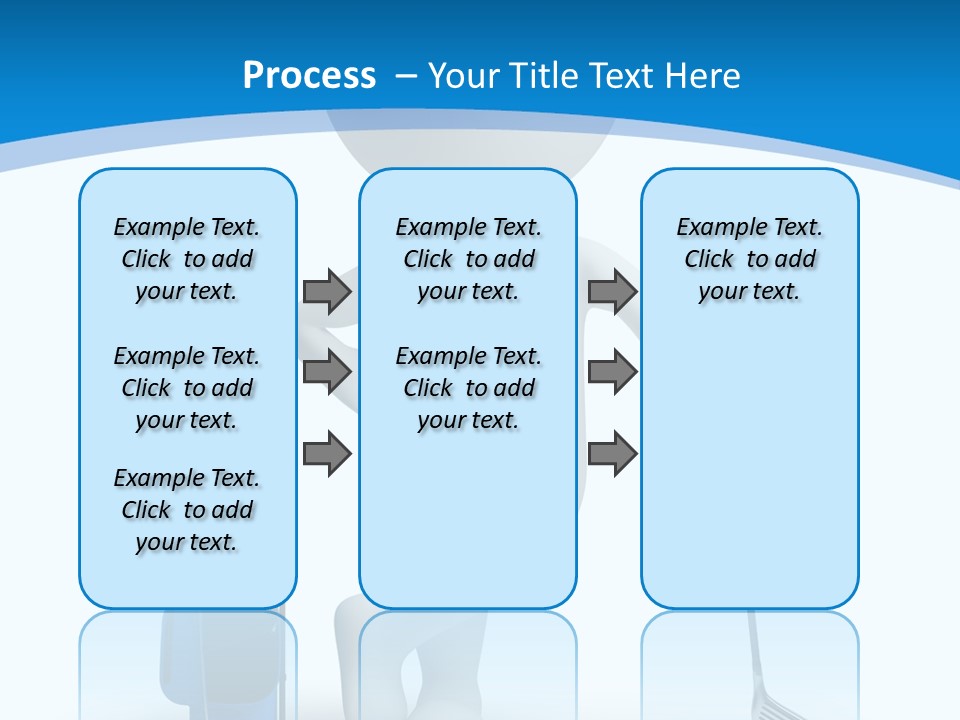 Process – Your Title Text Here

Example Text. Click to add your text.

Example Text. Click to add your text.

Example Text. Click to add your text.

Example Text. Click to add your text.

Example Text. Click to add your text.

Example Text. Click to add your text.